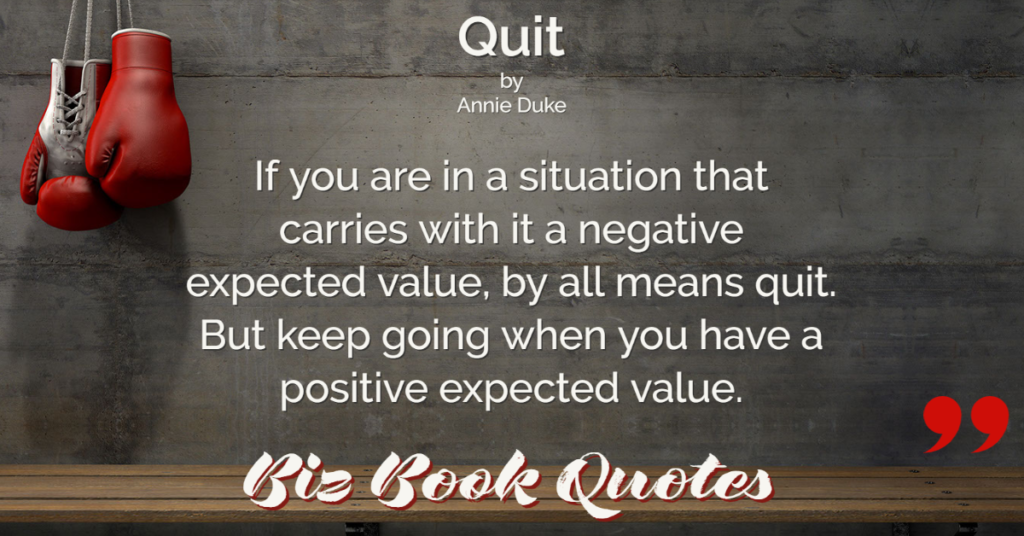 Quit
by
Annie Duke

If you are in a situation that carries with it a negative expected value, by all means quit. But keep going when you have a positive expected value.

Biz Book Quotes